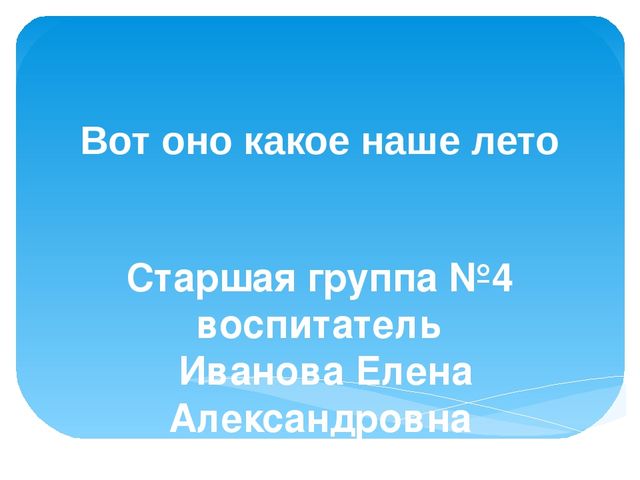 Вот оно какое наше лето

Старшая группа №4
воспитатель
Иванова Елена
Александровна